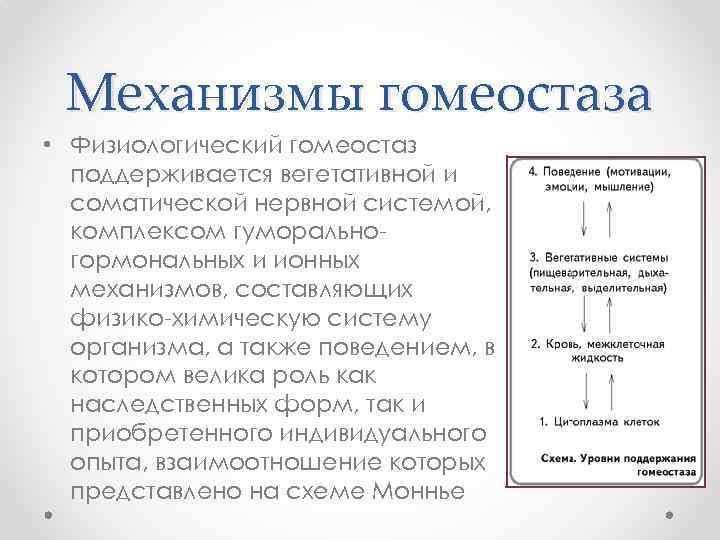 Механизмы гомеостаза

• Физиологический гомеостаз поддерживается вегетативной и соматической нервной системой, комплексом гуморально-гормональных и ионных механизмов, составляющих физико-химическую систему организма, а также поведением, в котором велика роль как наследственных форм, так и приобретенного индивидуального опыта, взаимоотношение которых представлено на схеме Моннье

4. Поведение (мотивации, эмоции, мышление)

3. Вегетативные системы (пищеварительная, дыхательная, выделительная)

2. Кровь, межклеточная жидкость

1. Цитоплазма клеток

Схема. Уровни поддержания гомеостаза